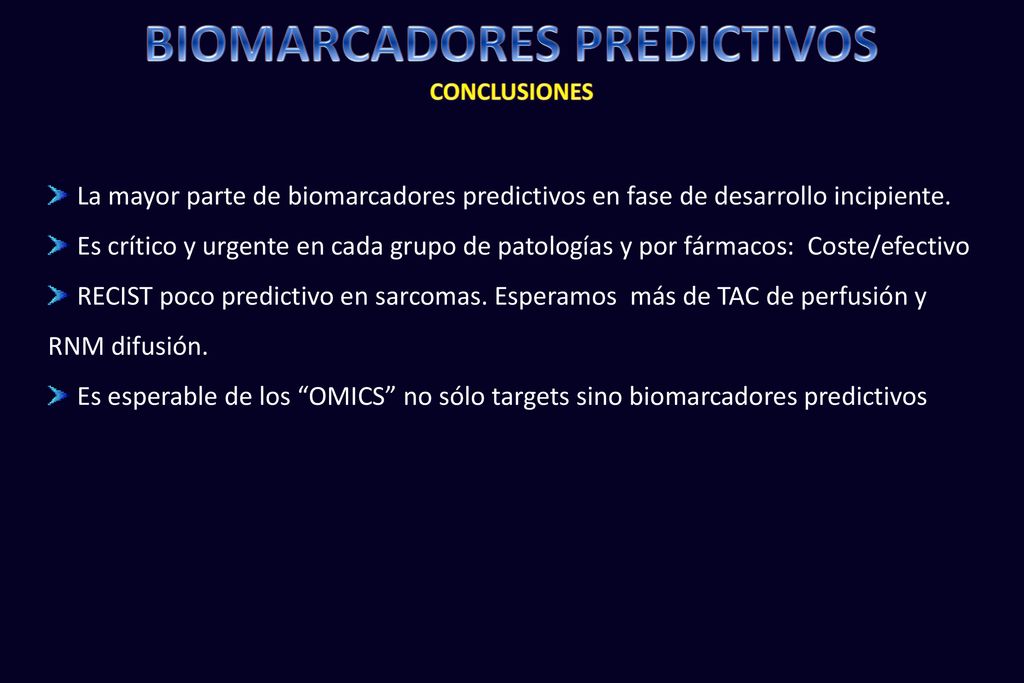 BIOMARCADORES PREDICTIVOS
CONCLUSIONES

La mayor parte de biomarcadores predictivos en fase de desarrollo incipiente.

Es crítico y urgente en cada grupo de patologías y por fármacos: Coste/efectivo

RECIST poco predictivo en sarcomas. Esperamos más de TAC de perfusión y RNM difusión.

Es esperable de los “OMICS” no sólo targets sino biomarcadores predictivos